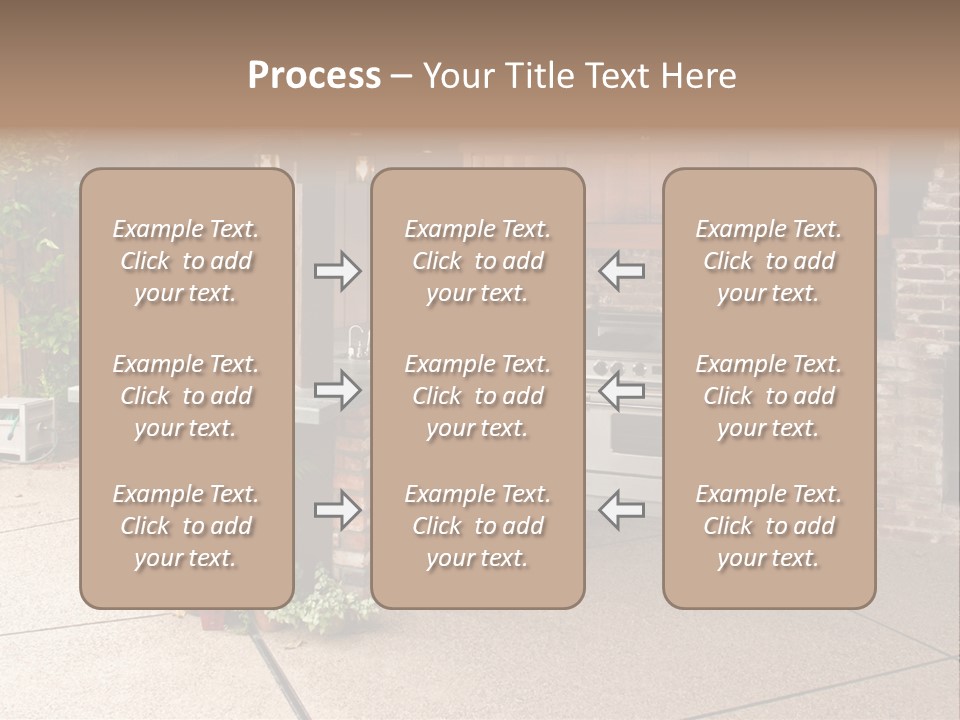 Process – Your Title Text Here

Example Text. Click to add your text.

Example Text. Click to add your text.

Example Text. Click to add your text.

Example Text. Click to add your text.

Example Text. Click to add your text.

Example Text. Click to add your text.

Example Text. Click to add your text.

Example Text. Click to add your text.

Example Text. Click to add your text.